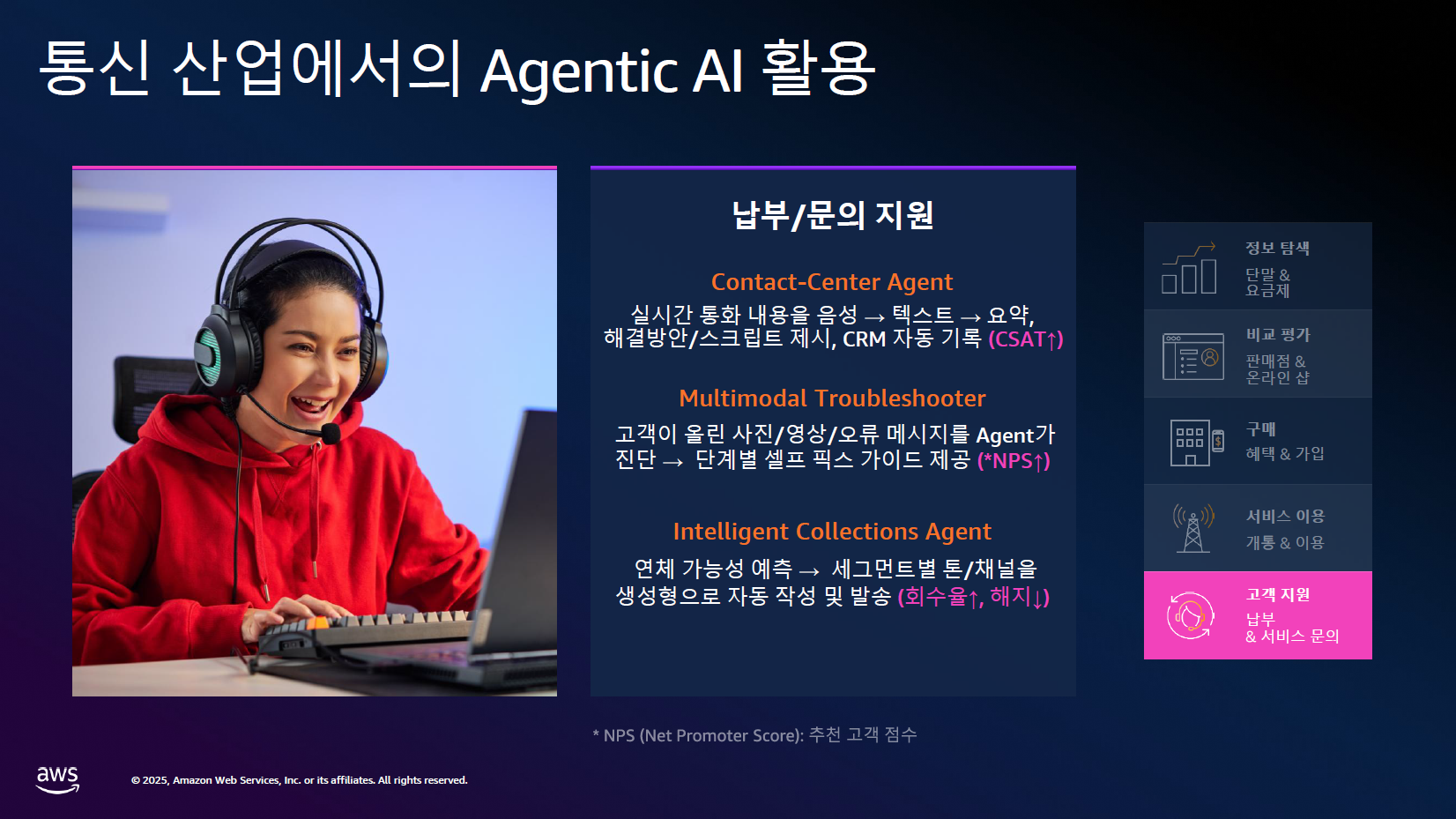 통신 산업에서의 Agentic AI 활용

납부/문의 지원

Contact-Center Agent
실시간 통화 내용을 음성 → 텍스트 → 요약, 해결방안/스크립트 제시, CRM 자동 기록 (CSAT↑)

Multimodal Troubleshooter
고객이 올린 사진/영상/오류 메시지를 Agent가 진단 → 단계별 셀프 픽스 가이드 제공 (*NPS↑)

Intelligent Collections Agent
연체 가능성 예측 → 세그먼트별 톤/채널을 생성형으로 자동 작성 및 발송 (회수율↑, 해지↓)

정보 탐색
단말 & 요금제

비교 평가
판매점 & 온라인 샵

구매
혜택 & 가입

서비스 이용
개통 & 이용

고객 지원
납부 & 서비스 문의

* NPS (Net Promoter Score): 추천 고객 점수

aws

© 2025, Amazon Web Services, Inc. or its affiliates. All rights reserved.